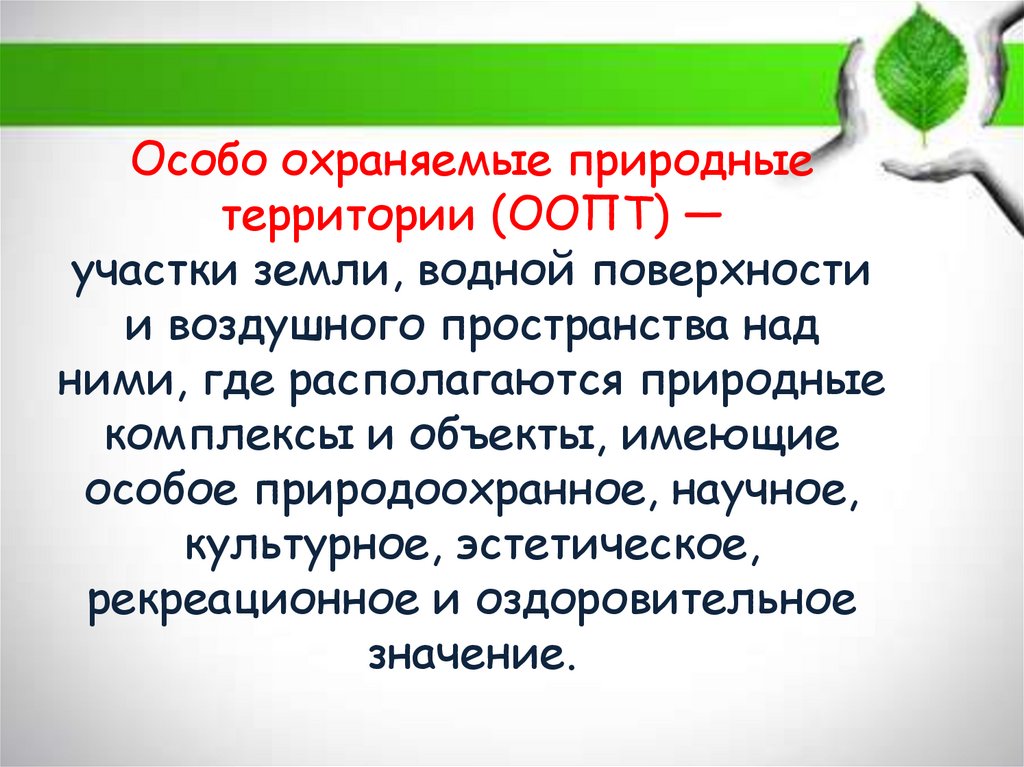 Особо охраняемые природные территории (ООПТ) — участки земли, водной поверхности и воздушного пространства над ними, где располагаются природные комплексы и объекты, имеющие особое природоохранное, научное, культурное, эстетическое, рекреационное и оздоровительное значение.